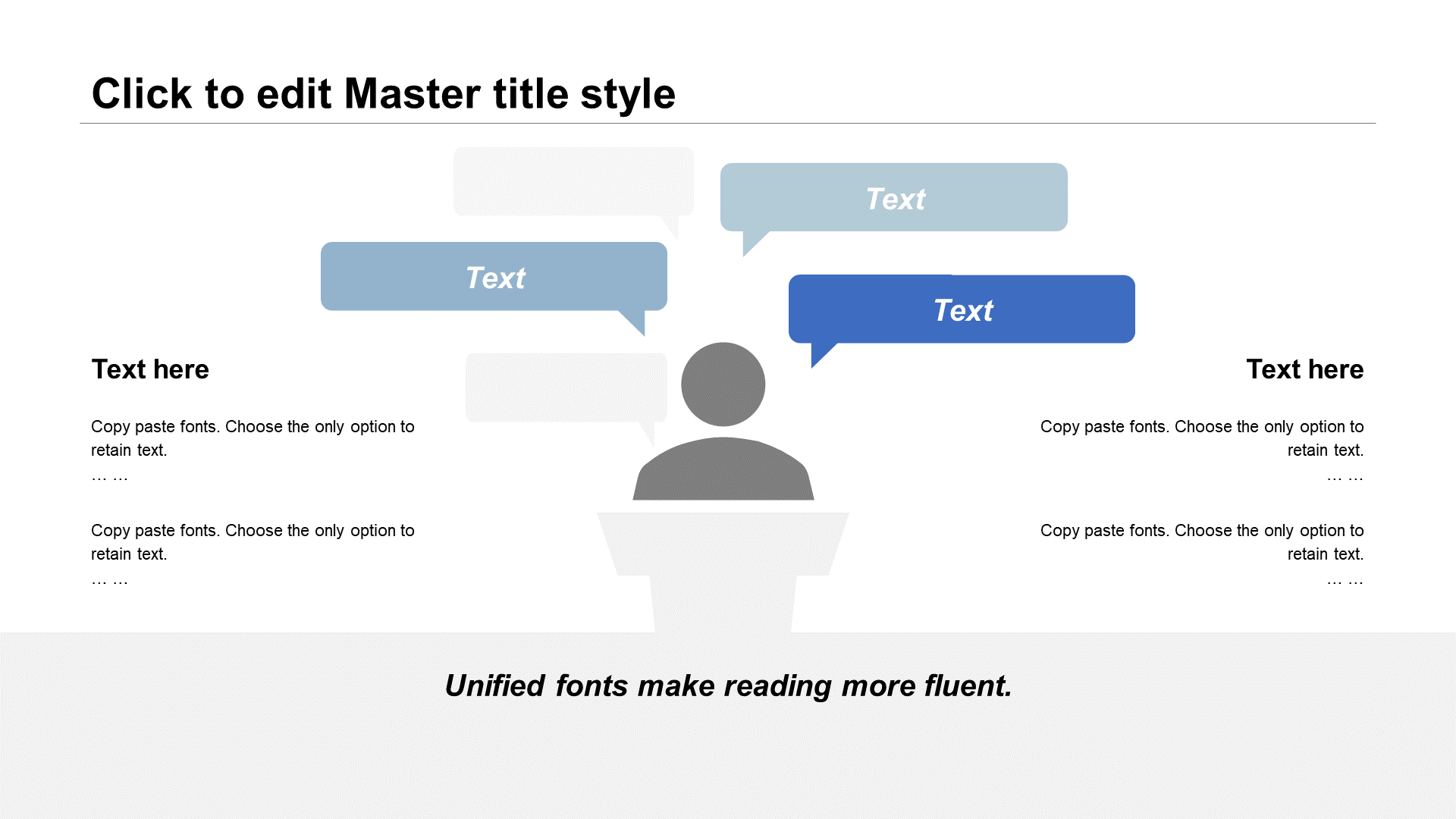 Click to edit Master title style

Text

Text

Text

Text here

Copy paste fonts. Choose the only option to retain text.
… …

Copy paste fonts. Choose the only option to retain text.
… …

Text here

Copy paste fonts. Choose the only option to retain text.
… …

Copy paste fonts. Choose the only option to retain text.
… …

Unified fonts make reading more fluent.